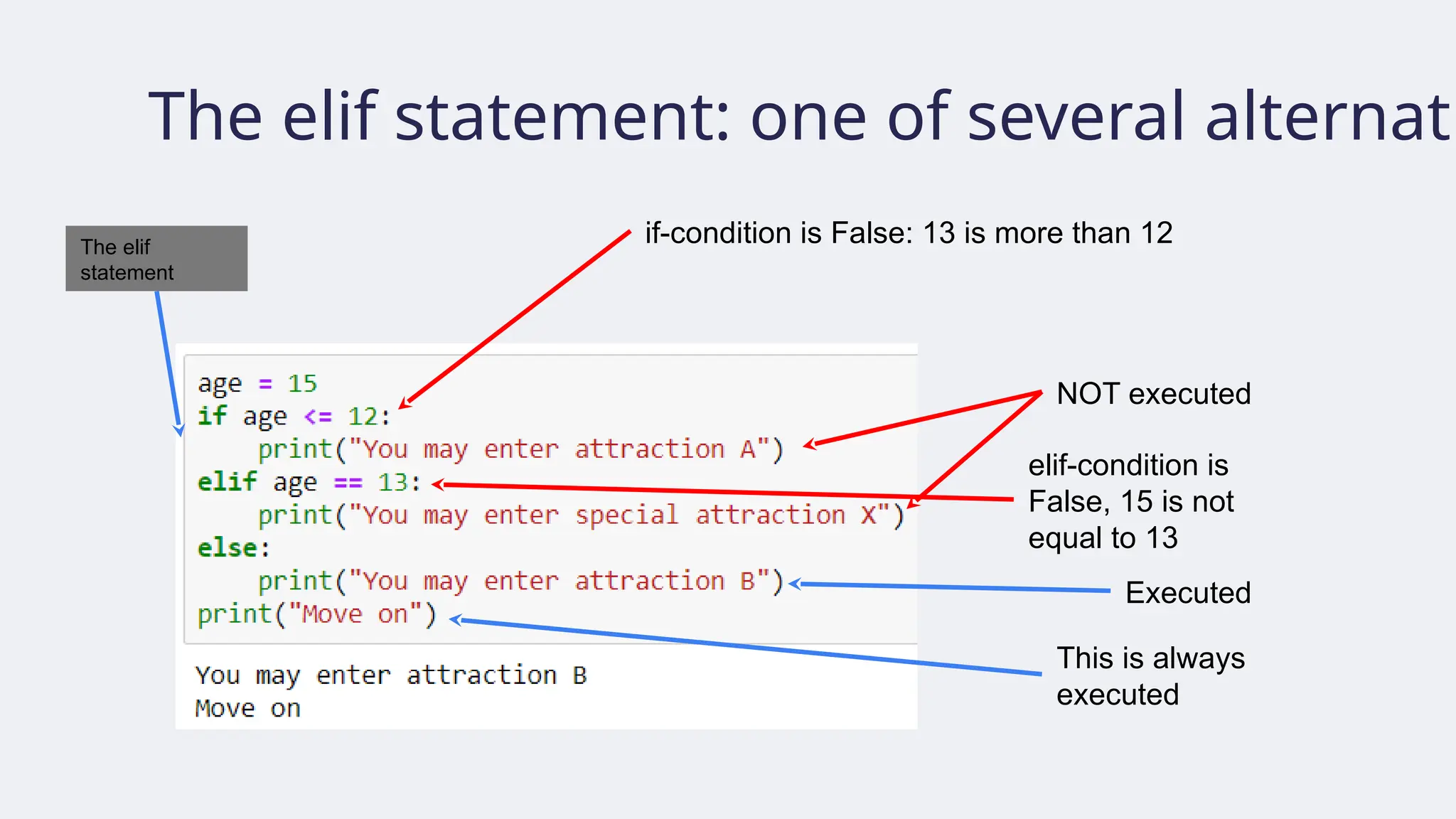 The elif statement: one of several alternat

The elif statement

if-condition is False: 13 is more than 12

age = 15
if age <= 12:
    print("You may enter attraction A")
elif age == 13:
    print("You may enter special attraction X")
else:
    print("You may enter attraction B")
print("Move on")

You may enter attraction B
Move on

NOT executed

elif-condition is False, 15 is not equal to 13

Executed

This is always executed